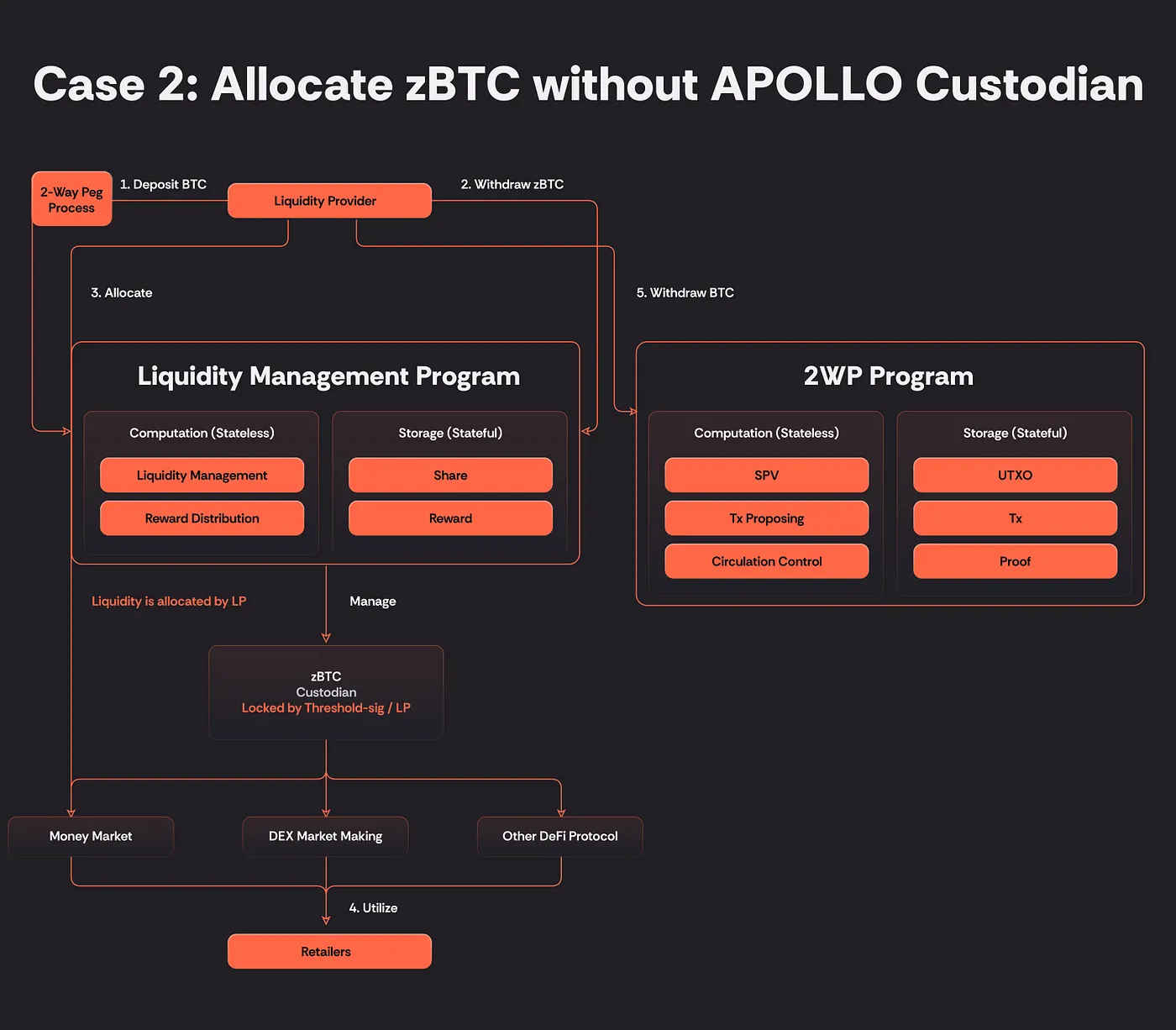 Case 2: Allocate zBTC without APOLLO Custodian

2-Way Peg Process

1. Deposit BTC

Liquidity Provider

2. Withdraw zBTC

3. Allocate

5. Withdraw BTC

Liquidity Management Program

Computation (Stateless)

Liquidity Management

Reward Distribution

Storage (Stateful)

Share

Reward

2WP Program

Computation (Stateless)

SPV

Tx Proposing

Circulation Control

Storage (Stateful)

UTXO

Tx

Proof

Liquidity is allocated by LP

Manage

zBTC
Custodian
Locked by Threshold-sig / LP

Money Market

DEX Market Making

Other DeFi Protocol

4. Utilize

Retailers